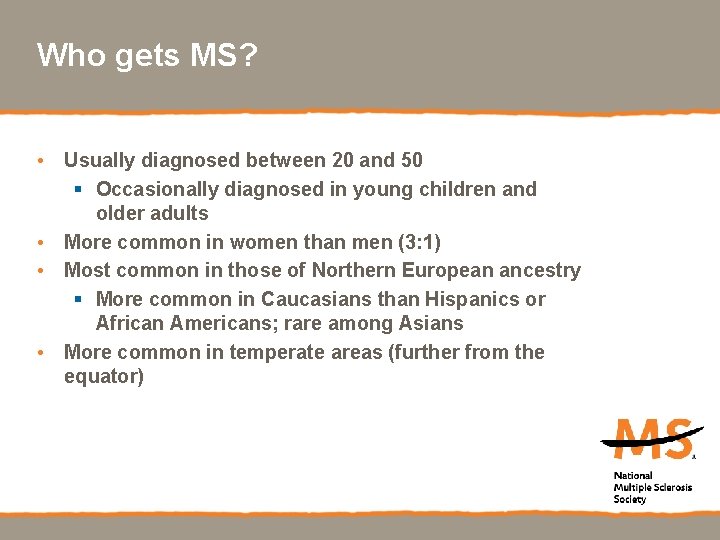 Who gets MS?

• Usually diagnosed between 20 and 50
▪ Occasionally diagnosed in young children and older adults
• More common in women than men (3:1)
• Most common in those of Northern European ancestry
▪ More common in Caucasians than Hispanics or African Americans; rare among Asians
• More common in temperate areas (further from the equator)

MS
National Multiple Sclerosis Society